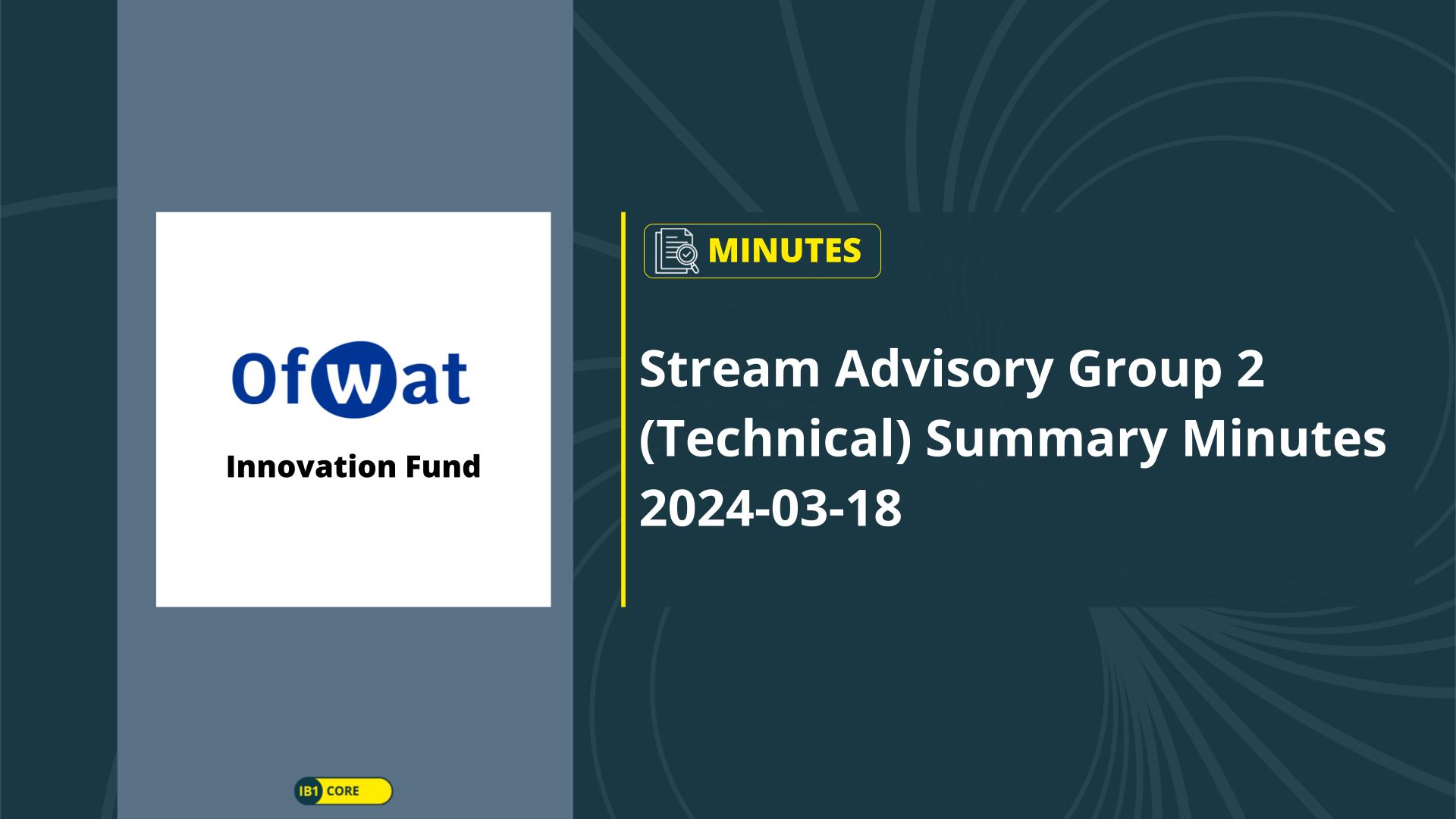 Ofwat

Innovation Fund

IB1 CORE

MINUTES

Stream Advisory Group 2 (Technical) Summary Minutes 2024-03-18